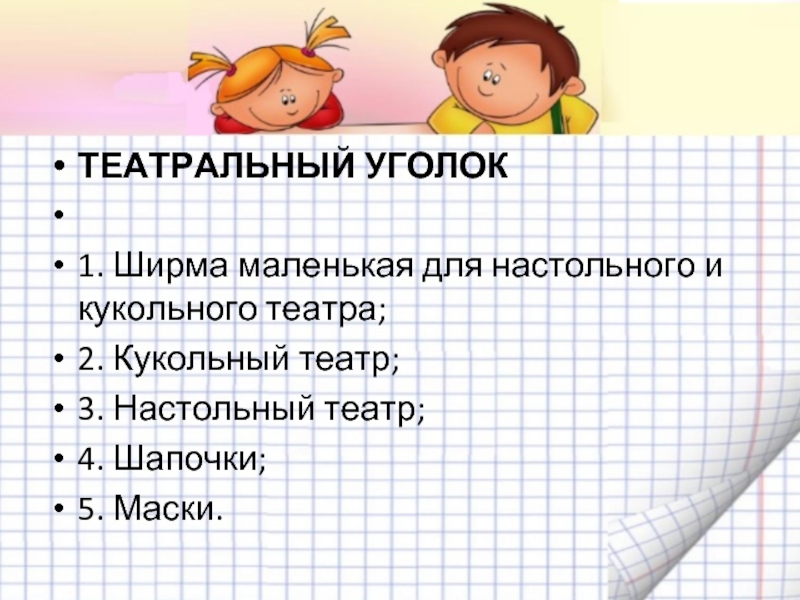 • ТЕАТРАЛЬНЫЙ УГОЛОК
•
• 1. Ширма маленькая для настольного и кукольного театра;
• 2. Кукольный театр;
• 3. Настольный театр;
• 4. Шапочки;
• 5. Маски.